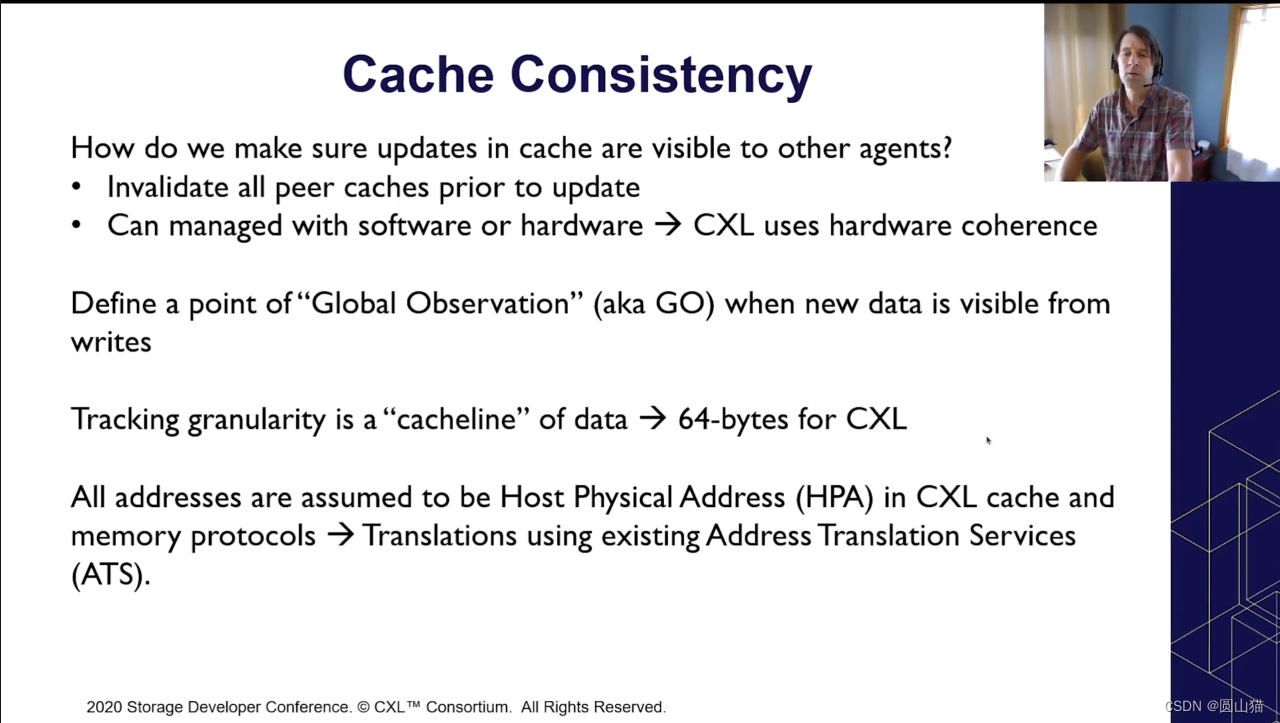 Cache Consistency

How do we make sure updates in cache are visible to other agents?
• Invalidate all peer caches prior to update
• Can managed with software or hardware → CXL uses hardware coherence

Define a point of "Global Observation" (aka GO) when new data is visible from writes

Tracking granularity is a "cacheline" of data → 64-bytes for CXL

All addresses are assumed to be Host Physical Address (HPA) in CXL cache and memory protocols → Translations using existing Address Translation Services (ATS).

2020 Storage Developer Conference. © CXL™ Consortium. All Rights Reserved.

CSDN @圆山猫